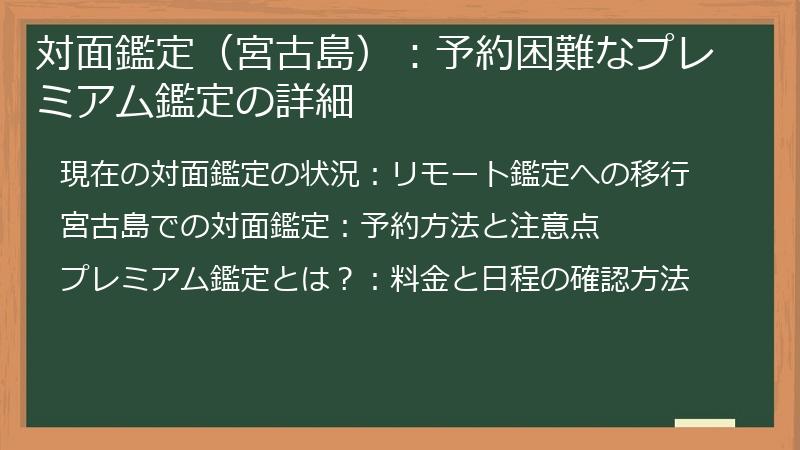 対面鑑定（宮古島）：予約困難なプレミアム鑑定の詳細

現在の対面鑑定の状況：リモート鑑定への移行

宮古島での対面鑑定：予約方法と注意点

プレミアム鑑定とは？：料金と日程の確認方法